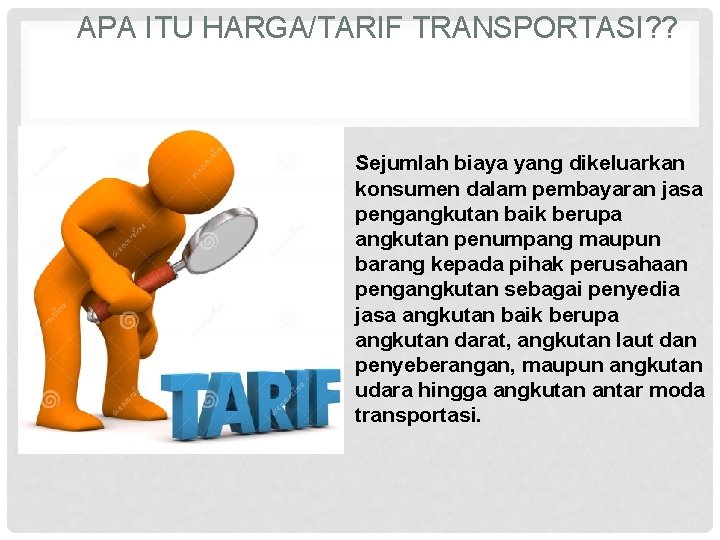 APA ITU HARGA/TARIF TRANSPORTASI??

TARIF

Sejumlah biaya yang dikeluarkan konsumen dalam pembayaran jasa pengangkutan baik berupa angkutan penumpang maupun barang kepada pihak perusahaan pengangkutan sebagai penyedia jasa angkutan baik berupa angkutan darat, angkutan laut dan penyeberangan, maupun angkutan udara hingga angkutan antar moda transportasi.